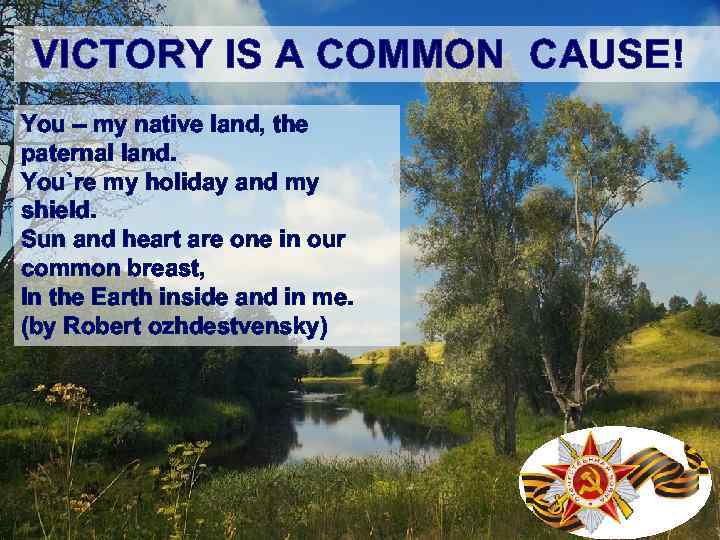 VICTORY IS A COMMON CAUSE!

You – my native land, the paternal land.
You`re my holiday and my shield.
Sun and heart are one in our common breast,
In the Earth inside and in me.
(by Robert ozhdestvensky)